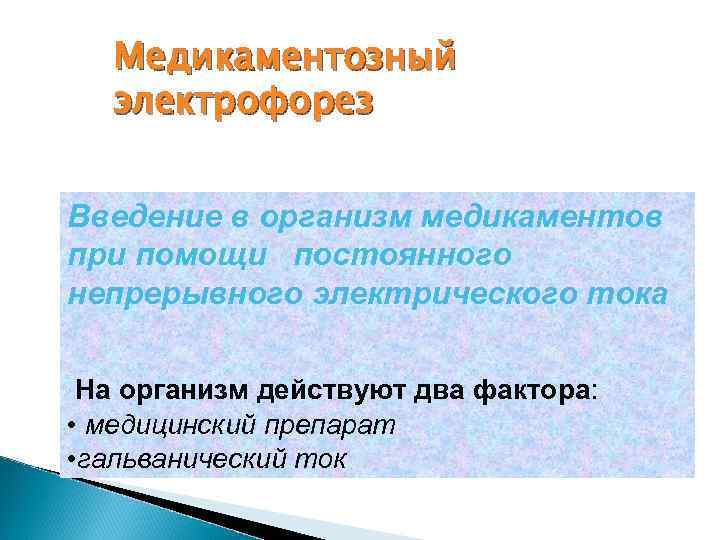 Медикаментозный электрофорез

Введение в организм медикаментов при помощи постоянного непрерывного электрического тока

На организм действуют два фактора:
• медицинский препарат
•гальванический ток